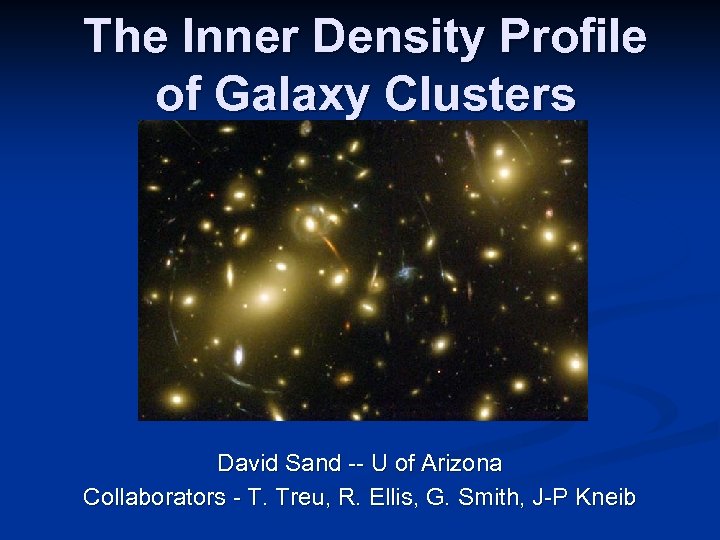 The Inner Density Profile of Galaxy Clusters

David Sand -- U of Arizona
Collaborators - T. Treu, R. Ellis, G. Smith, J-P Kneib